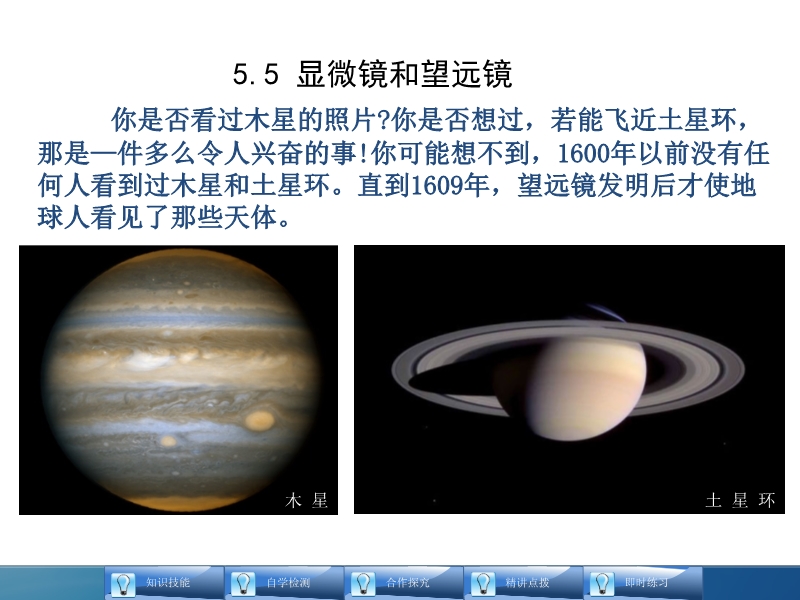 5.5 显微镜和望远镜

你是否看过木星的照片?你是否想过，若能飞近土星环，那是一件多么令人兴奋的事!你可能想不到，1600年以前没有任何人看到过木星和土星环。直到1609年，望远镜发明后才使地球人看见了那些天体。

木 星

土 星 环

知识技能 自学检测 合作探究 精讲点拨 即时练习